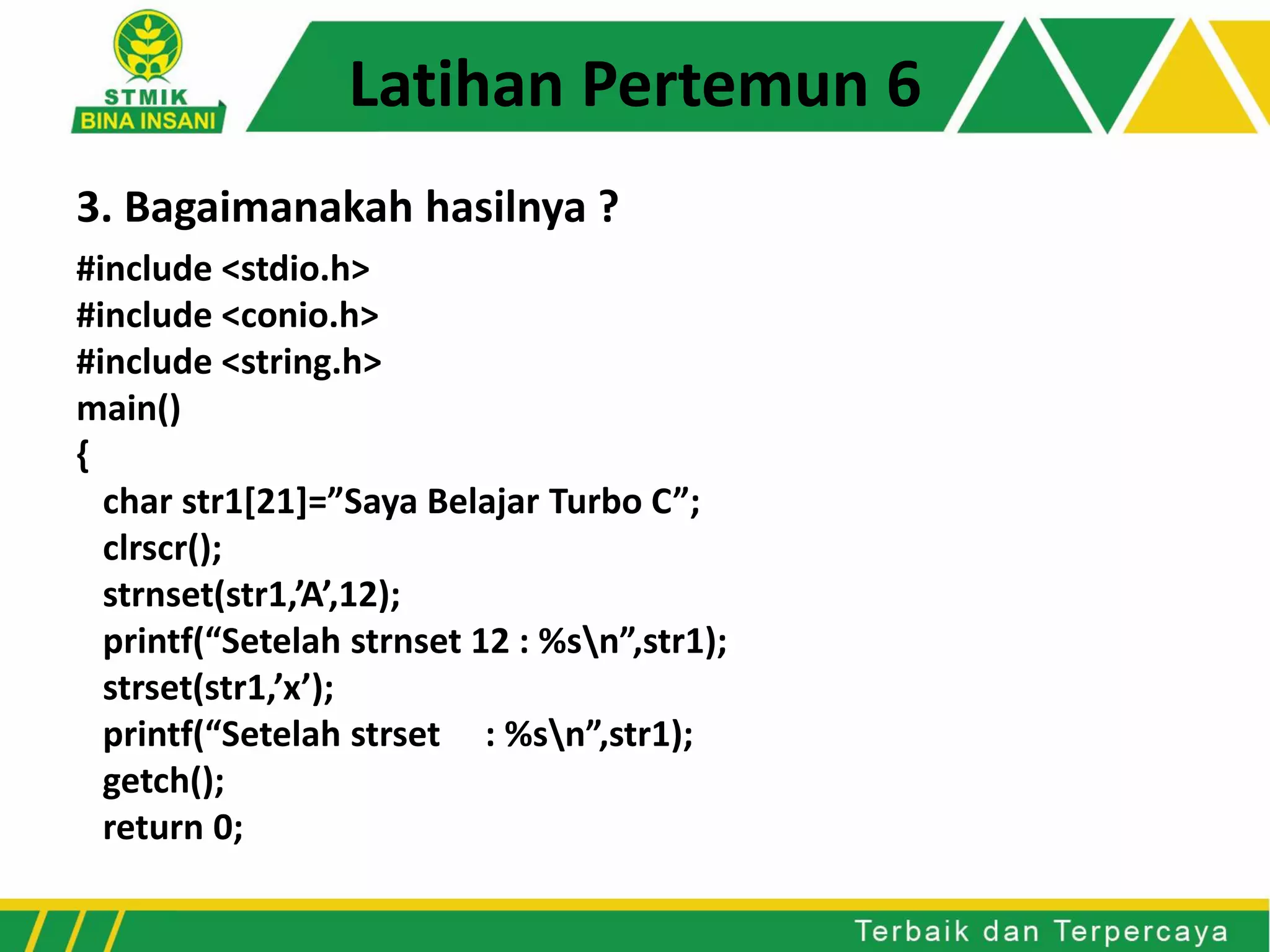 STMIK
BINA INSANI

Latihan Pertemun 6

3. Bagaimanakah hasilnya ?

#include <stdio.h>
#include <conio.h>
#include <string.h>
main()
{
char str1[21]=”Saya Belajar Turbo C”;
clrscr();
strnset(str1,’A’,12);
printf(“Setelah strnset 12 : %s\n”,str1);
strset(str1,’x’);
printf(“Setelah strset : %s\n”,str1);
getch();
return 0;

Terbaik dan Terpercaya